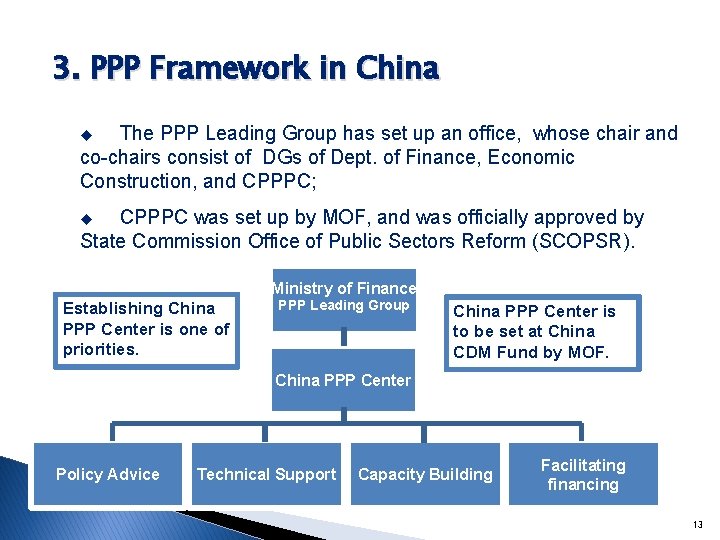 3. PPP Framework in China

◆ The PPP Leading Group has set up an office, whose chair and co-chairs consist of DGs of Dept. of Finance, Economic Construction, and CPPPC;

◆ CPPPC was set up by MOF, and was officially approved by State Commission Office of Public Sectors Reform (SCOPSR).

Establishing China PPP Center is one of priorities.

Ministry of Finance
PPP Leading Group

China PPP Center is to be set at China CDM Fund by MOF.

China PPP Center

Policy Advice

Technical Support

Capacity Building

Facilitating financing

13